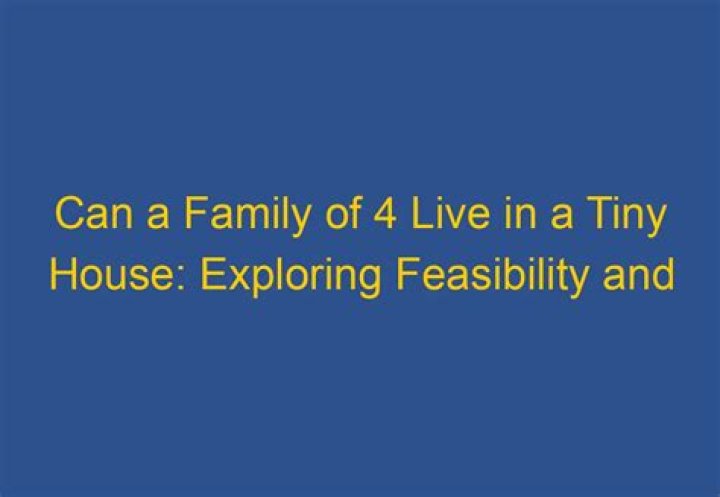 Can a Family of 4 Live in a Tiny House: Exploring Feasibility and